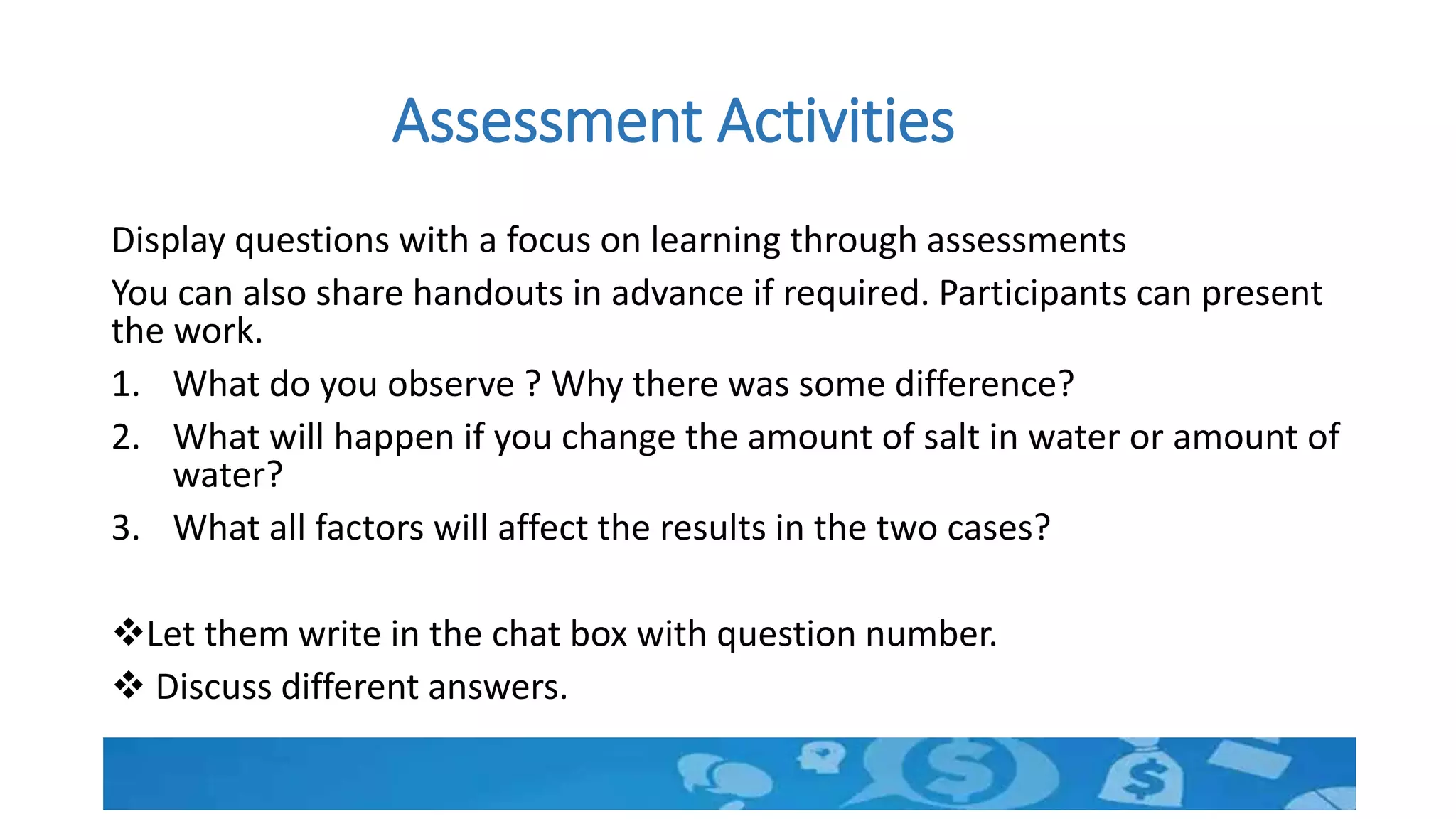 Assessment Activities

Display questions with a focus on learning through assessments

You can also share handouts in advance if required. Participants can present the work.

1. What do you observe ? Why there was some difference?
2. What will happen if you change the amount of salt in water or amount of water?
3. What all factors will affect the results in the two cases?

❖Let them write in the chat box with question number.
❖ Discuss different answers.